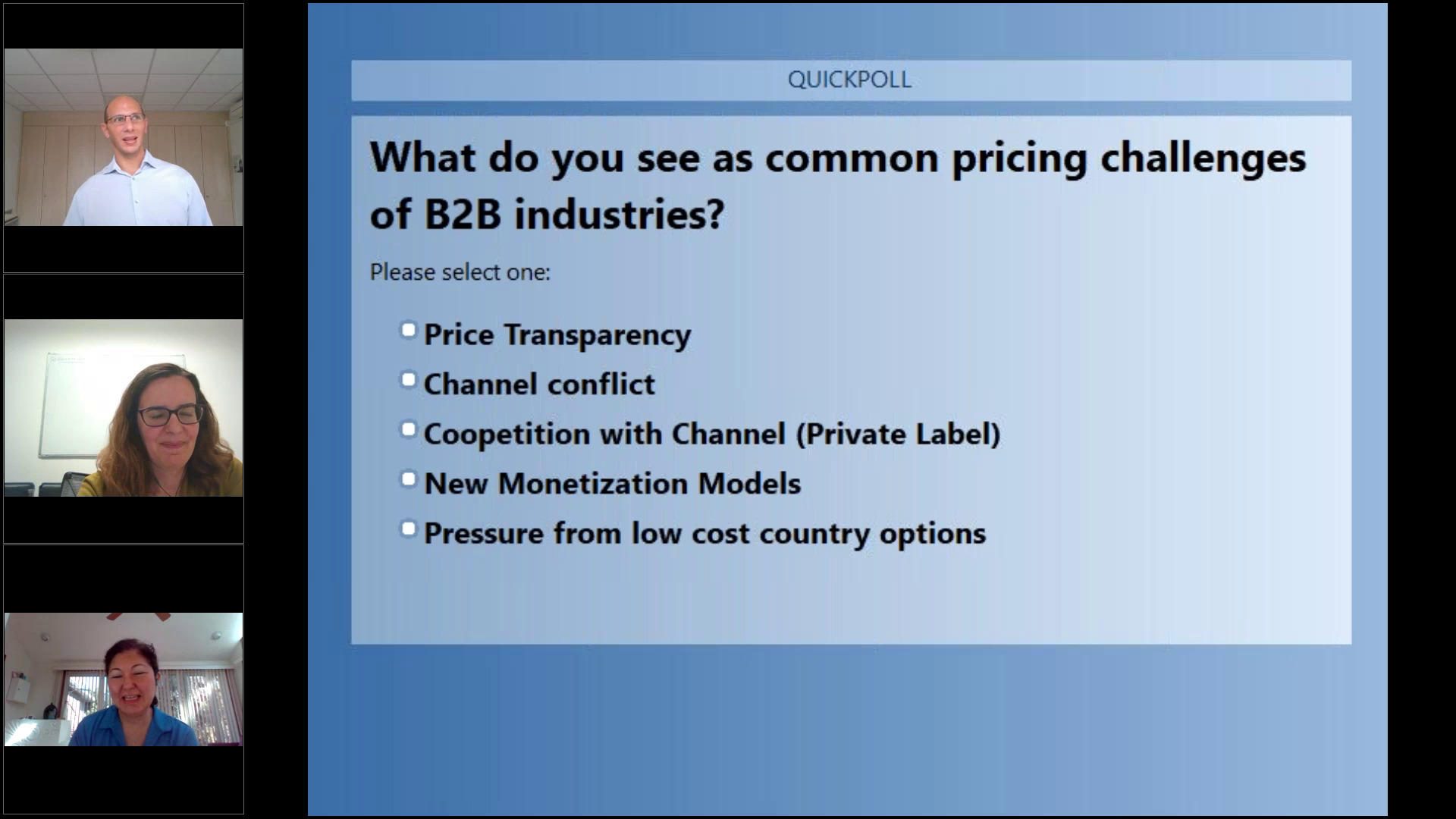 QUICKPOLL

What do you see as common pricing challenges of B2B industries?

Please select one:

Price Transparency

Channel conflict

Coopetition with Channel (Private Label)

New Monetization Models

Pressure from low cost country options